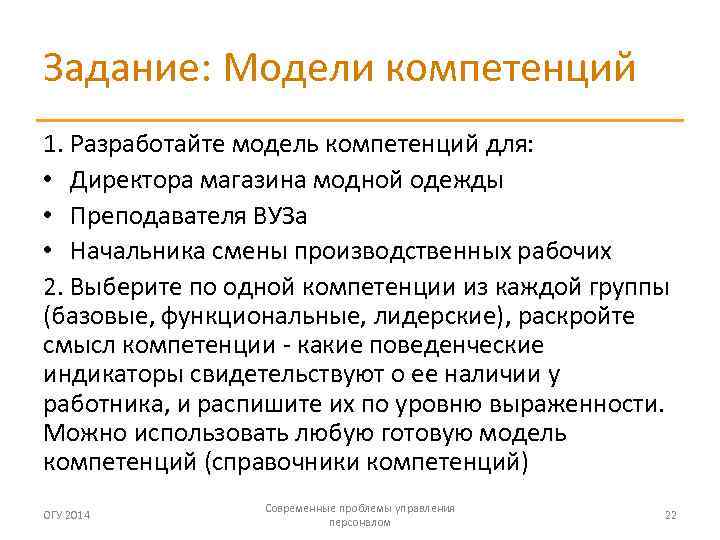 Задание: Модели компетенций

1. Разработайте модель компетенций для:

• Директора магазина модной одежды
• Преподавателя ВУЗа
• Начальника смены производственных рабочих

2. Выберите по одной компетенции из каждой группы (базовые, функциональные, лидерские), раскройте смысл компетенции - какие поведенческие индикаторы свидетельствуют о ее наличии у работника, и распишите их по уровню выраженности. Можно использовать любую готовую модель компетенций (справочники компетенций)

ОГУ 2014

Современные проблемы управления персоналом

22